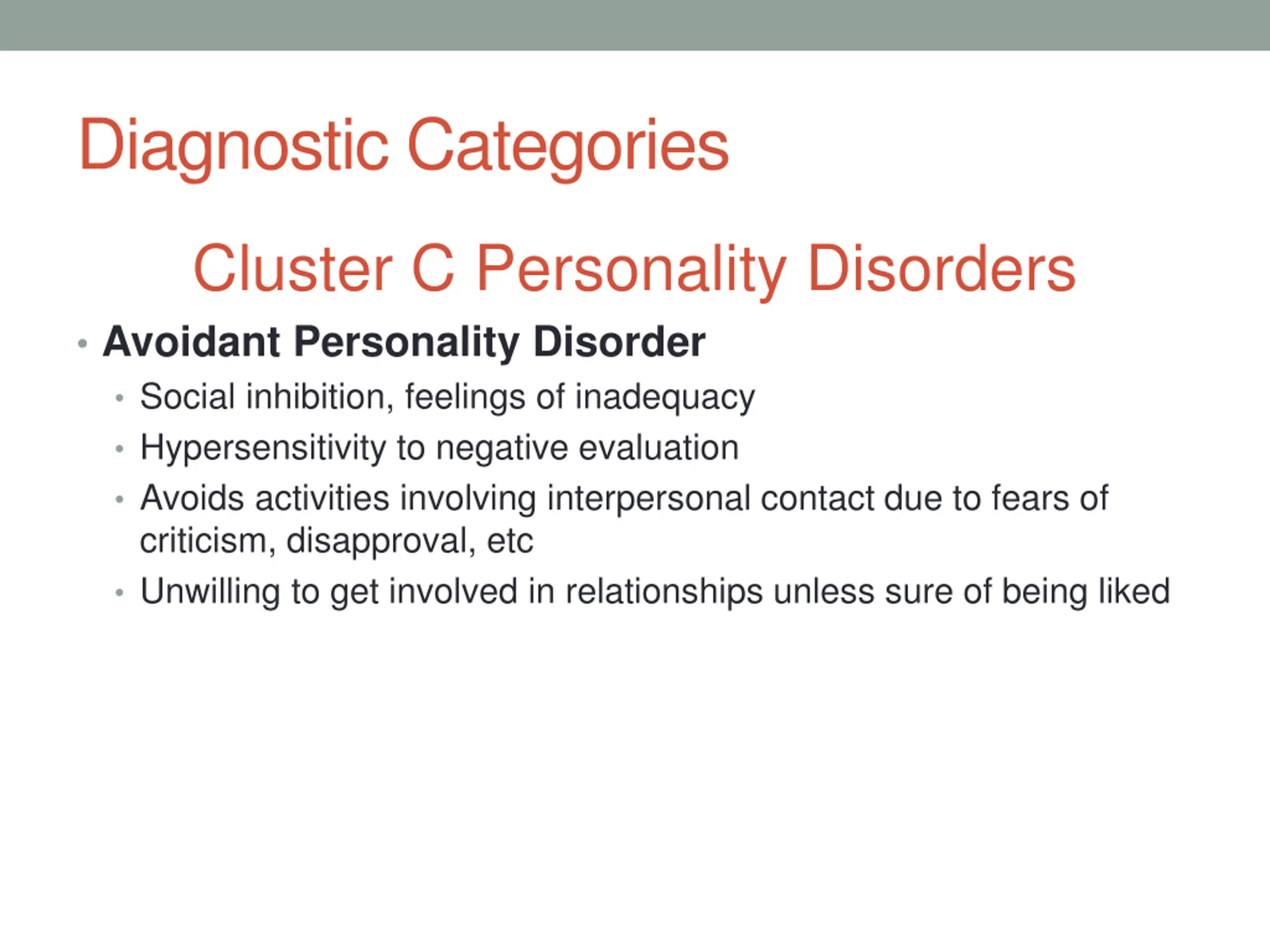 Diagnostic Categories

Cluster C Personality Disorders

• Avoidant Personality Disorder
  • Social inhibition, feelings of inadequacy
  • Hypersensitivity to negative evaluation
  • Avoids activities involving interpersonal contact due to fears of criticism, disapproval, etc
  • Unwilling to get involved in relationships unless sure of being liked